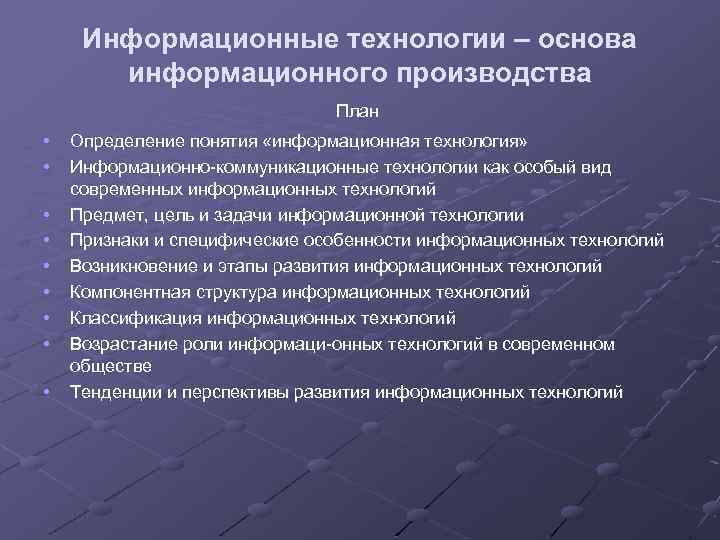 Информационные технологии – основа информационного производства

План

• Определение понятия «информационная технология»
• Информационно-коммуникационные технологии как особый вид современных информационных технологий
• Предмет, цель и задачи информационной технологии
• Признаки и специфические особенности информационных технологий
• Возникновение и этапы развития информационных технологий
• Компонентная структура информационных технологий
• Классификация информационных технологий
• Возрастание роли информаци-онных технологий в современном обществе
• Тенденции и перспективы развития информационных технологий